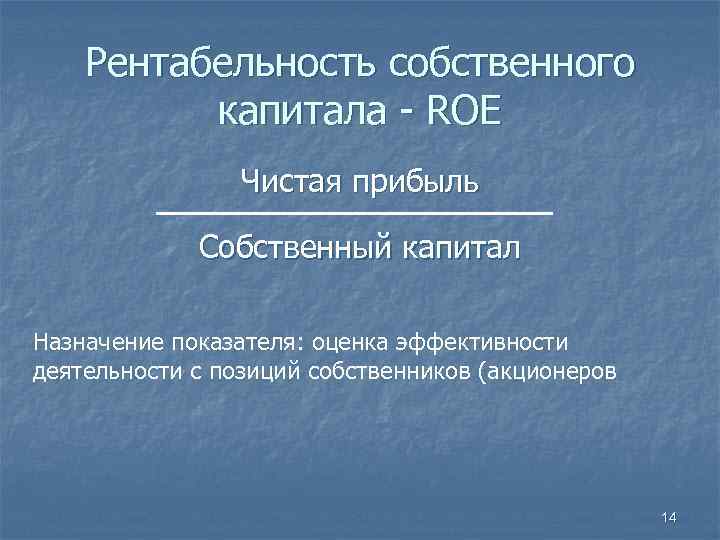 Рентабельность собственного капитала - ROE

$\frac{\text{Чистая прибыль}}{\text{Собственный капитал}}$

Назначение показателя: оценка эффективности деятельности с позиций собственников (акционеров

14